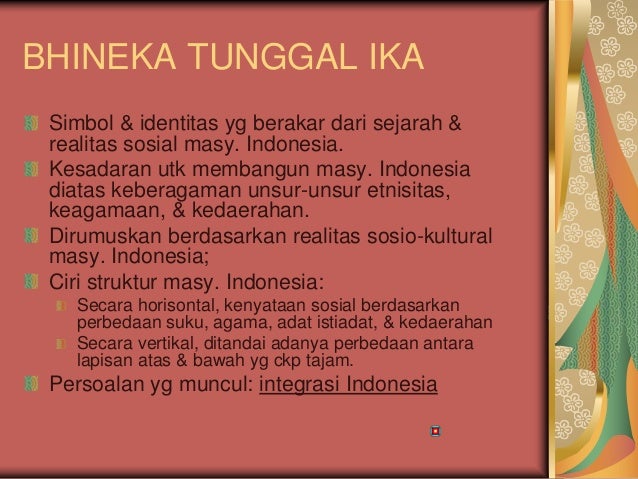 BHINEKA TUNGGAL IKA

Simbol & identitas yg berakar dari sejarah & realitas sosial masy. Indonesia.

Kesadaran utk membangun masy. Indonesia diatas keberagaman unsur-unsur etnisitas, keagamaan, & kedaerahan.

Dirumuskan berdasarkan realitas sosio-kultural masy. Indonesia;

Ciri struktur masy. Indonesia:

Secara horisontal, kenyataan sosial berdasarkan perbedaan suku, agama, adat istiadat, & kedaerahan

Secara vertikal, ditandai adanya perbedaan antara lapisan atas & bawah yg ckp tajam.

Persoalan yg muncul: integrasi Indonesia